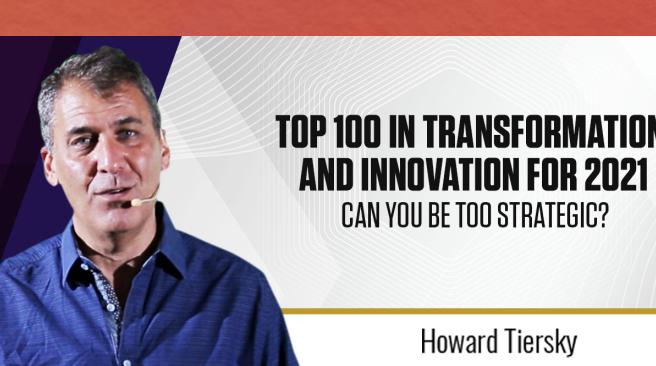 TOP 100 IN TRANSFORMATION
AND INNOVATION FOR 2021
CAN YOU BE TOO STRATEGIC?

Howard Tiersky